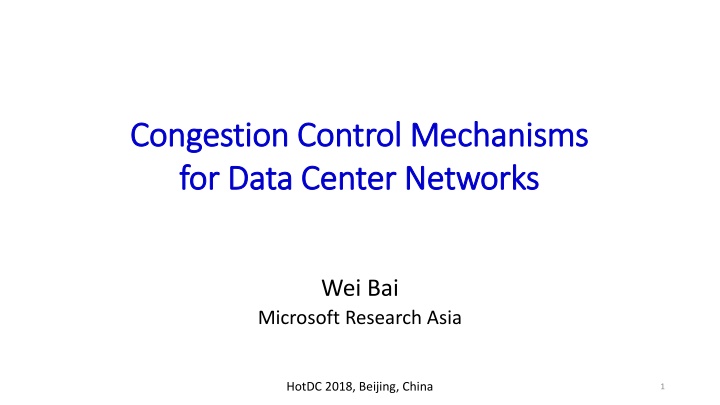 Congestion Control Mechanisms for Data Center Networks

Wei Bai
Microsoft Research Asia

HotDC 2018, Beijing, China

1